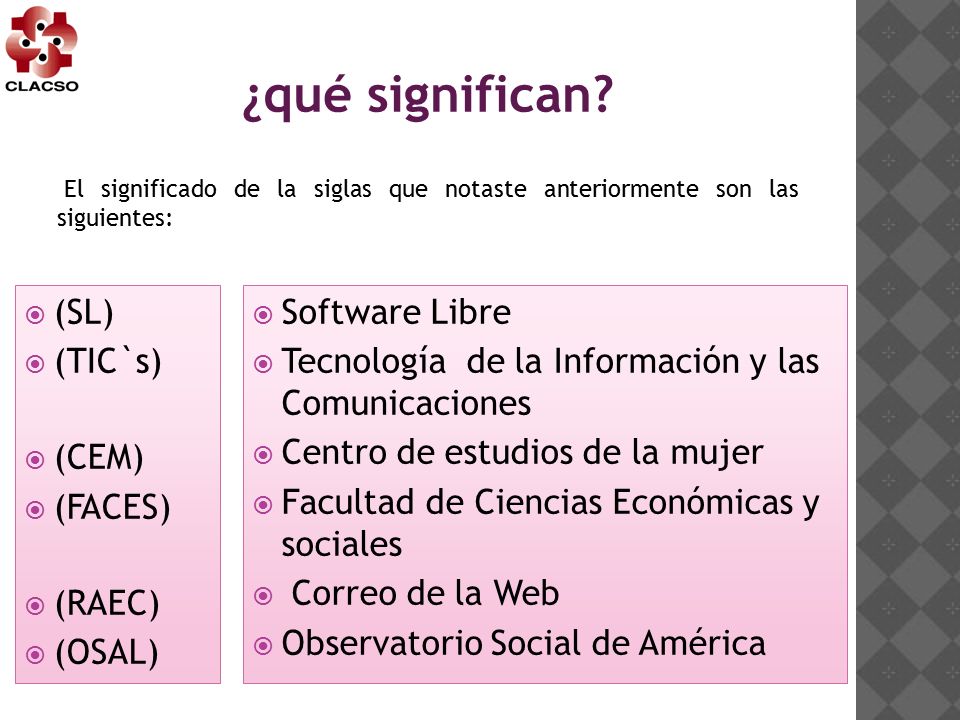 CLACSO

¿qué significan?

El significado de la siglas que notaste anteriormente son las siguientes:

(SL)
(TIC`s)

(CEM)
(FACES)

(RAEC)
(OSAL)

Software Libre
Tecnología de la Información y las Comunicaciones
Centro de estudios de la mujer
Facultad de Ciencias Económicas y sociales
Correo de la Web
Observatorio Social de América